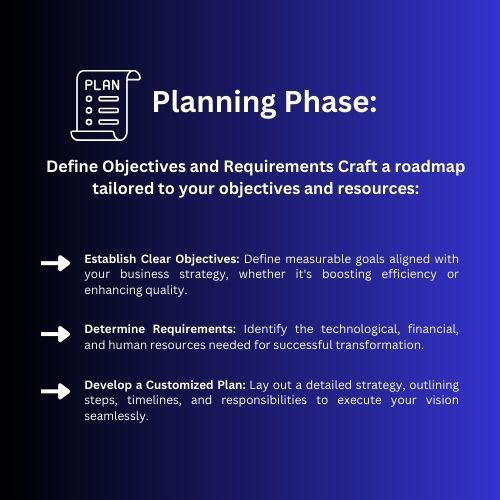 PLAN

Planning Phase:

Define Objectives and Requirements Craft a roadmap tailored to your objectives and resources:

Establish Clear Objectives: Define measurable goals aligned with your business strategy, whether it's boosting efficiency or enhancing quality.

Determine Requirements: Identify the technological, financial, and human resources needed for successful transformation.

Develop a Customized Plan: Lay out a detailed strategy, outlining steps, timelines, and responsibilities to execute your vision seamlessly.